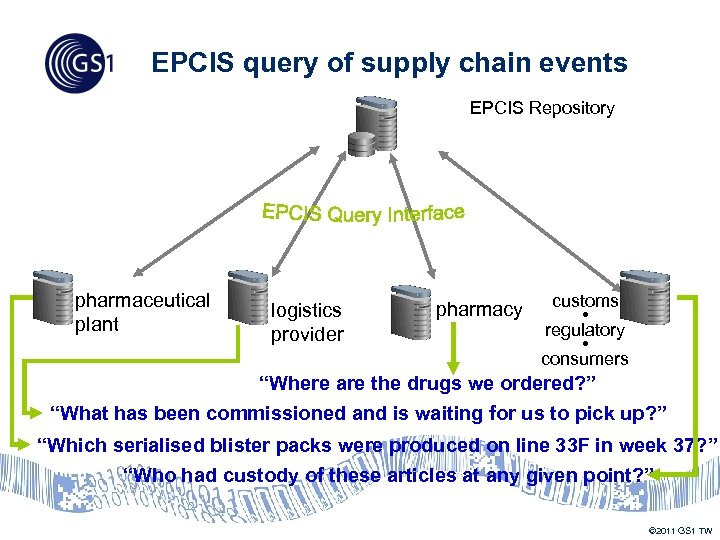 GS1

EPCIS query of supply chain events

EPCIS Repository

EPCIS Query Interface

pharmaceutical plant

logistics provider

pharmacy

customs
•
regulatory
•
consumers

“Where are the drugs we ordered?”

“What has been commissioned and is waiting for us to pick up?”

“Which serialised blister packs were produced on line 33F in week 37?”

“Who had custody of these articles at any given point?”

©2011 GS1 TW